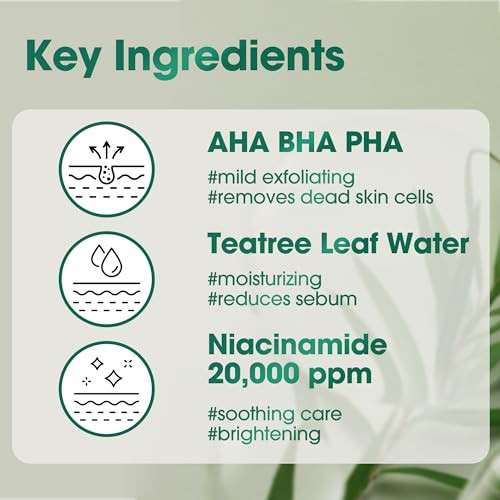 Key Ingredients

AHA BHA PHA

#mild exfoliating
#removes dead skin cells

Teatree Leaf Water

#moisturizing
#reduces sebum

Niacinamide 20,000 ppm

#soothing care
#brightening